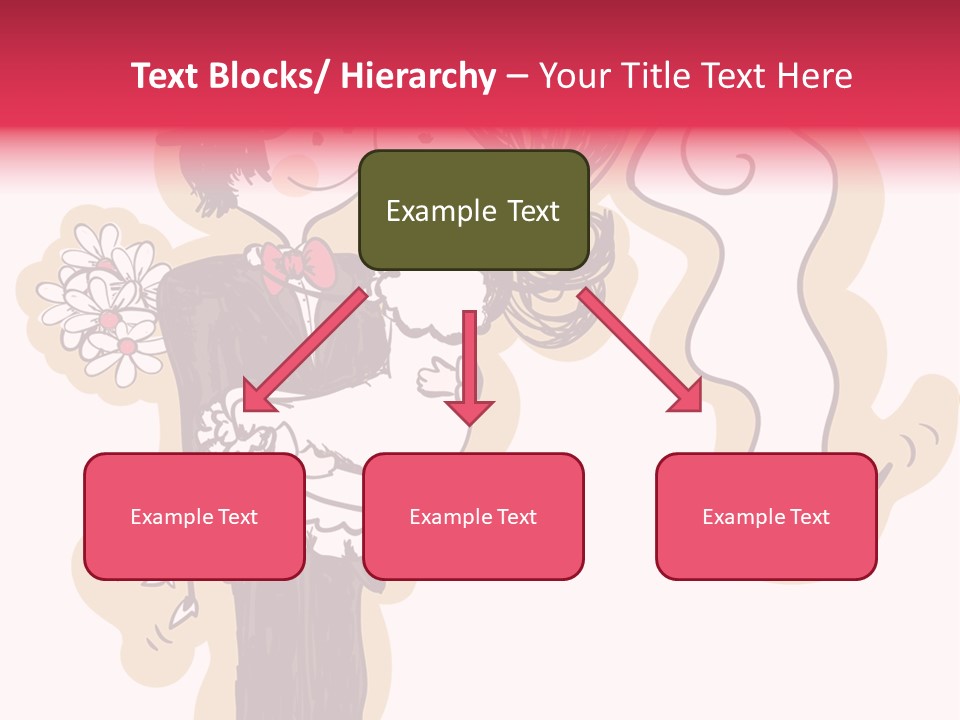 Text Blocks/ Hierarchy – Your Title Text Here

Example Text

Example Text

Example Text

Example Text